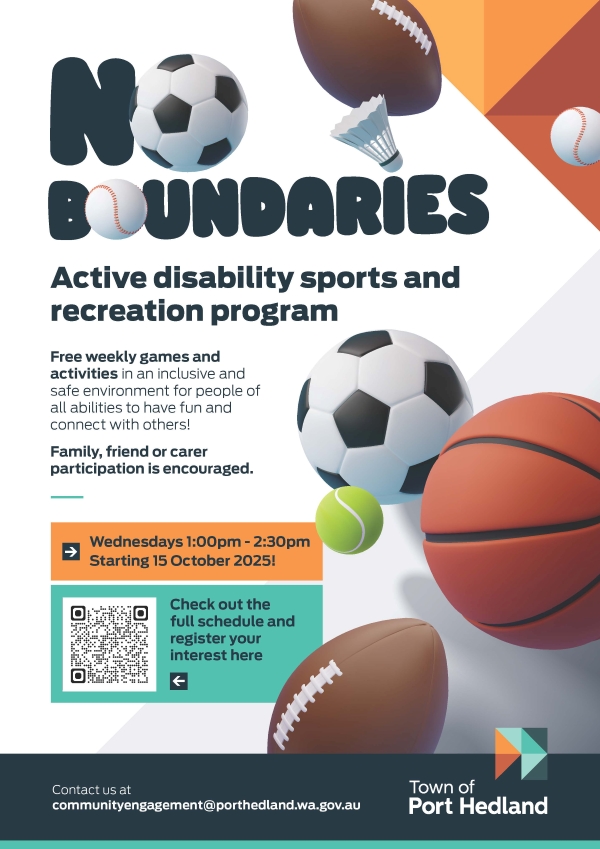 NO BOUNDARIES

Active disability sports and recreation program

Free weekly games and activities in an inclusive and safe environment for people of all abilities to have fun and connect with others!

Family, friend or carer participation is encouraged.

Wednesdays 1:00pm - 2:30pm
Starting 15 October 2025!

Check out the full schedule and register your interest here

Contact us at
communityengagement@porthedland.wa.gov.au

Town of
Port Hedland